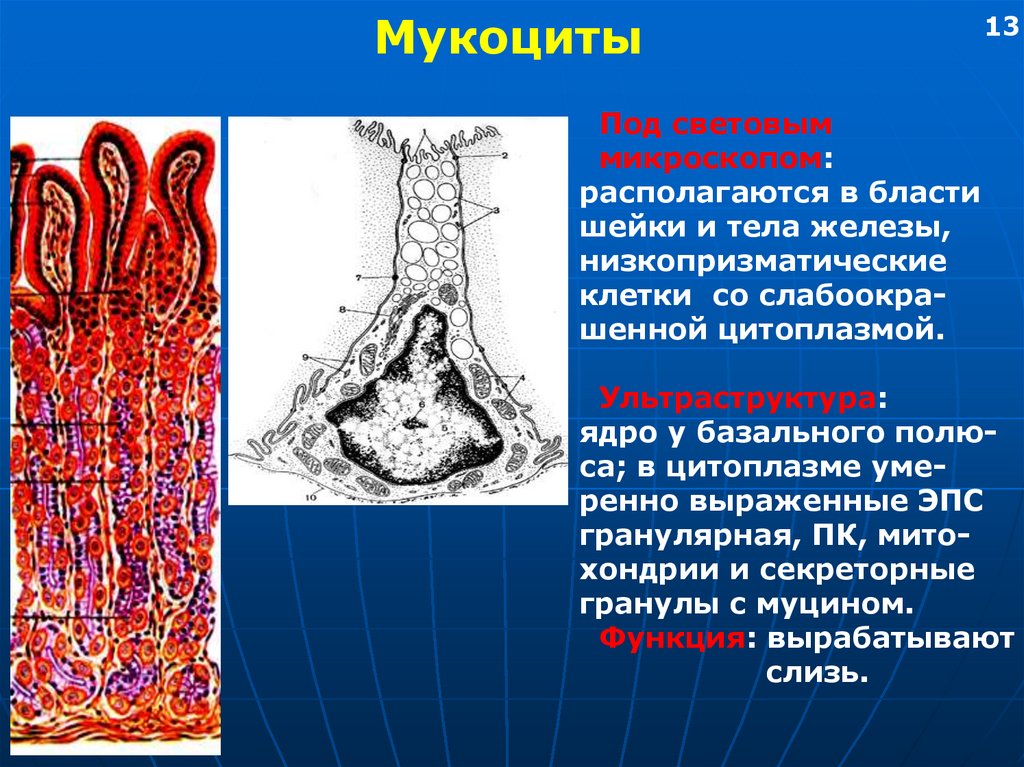 Мукоциты

13

2
3
7
8
9
4
6
5
10

Под световым микроскопом: располагаются в бласти шейки и тела железы, низкопризматические клетки со слабоокрашенной цитоплазмой.

Ультраструктура: ядро у базального полюса; в цитоплазме умеренно выраженные ЭПС гранулярная, ПК, митохондрии и секреторные гранулы с муцином.

Функция: вырабатывают слизь.